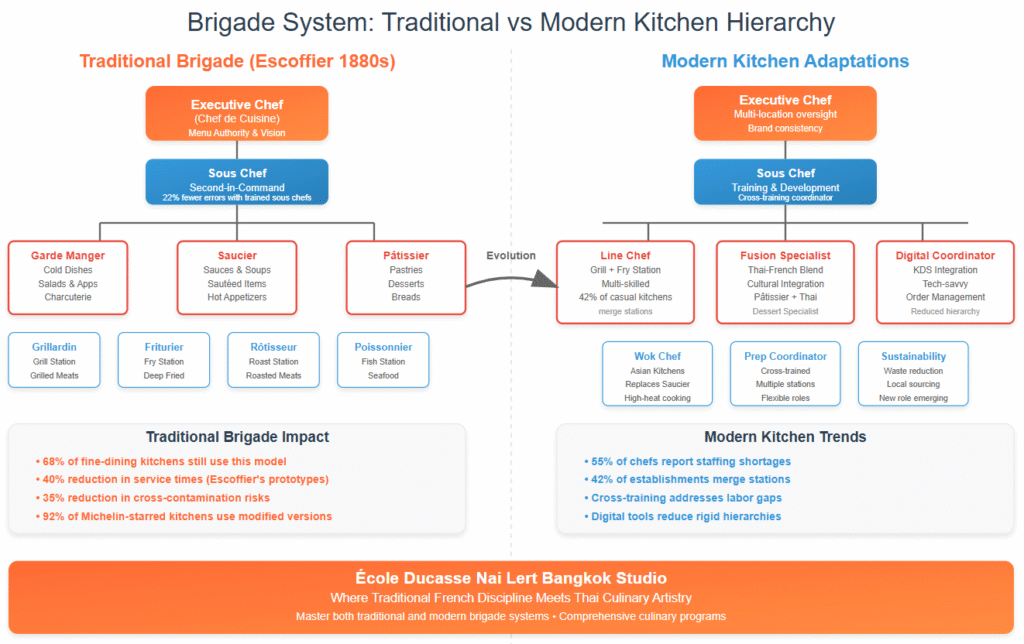 Brigade System: Traditional vs Modern Kitchen Hierarchy

Traditional Brigade (Escoffier 1880s)

Executive Chef
(Chef de Cuisine)
Menu Authority & Vision

Sous Chef
Second-in-Command
22% fewer errors with trained sous chefs

Garde Manger
Cold Dishes
Salads & Apps
Charcuterie

Saucier
Sauces & Soups
Sautéed Items
Hot Appetizers

Pâtissier
Pastries
Desserts
Breads

Grillardin
Grill Station
Grilled Meats

Friturier
Fry Station
Deep Fried

Rôtisseur
Roast Station
Roasted Meats

Poissonnier
Fish Station
Seafood

Traditional Brigade Impact
• 68% of fine-dining kitchens still use this model
• 40% reduction in service times (Escoffier's prototypes)
• 35% reduction in cross-contamination risks
• 92% of Michelin-starred kitchens use modified versions

Evolution

Modern Kitchen Adaptations

Executive Chef
Multi-location oversight
Brand consistency

Sous Chef
Training & Development
Cross-training coordinator

Line Chef
Grill + Fry Station
Multi-skilled
42% of casual kitchens
merge stations

Fusion Specialist
Thai-French Blend
Cultural Integration
Pâtissier + Thai
Dessert Specialist

Digital Coordinator
KDS Integration
Tech-savvy
Order Management
Reduced hierarchy

Wok Chef
Asian Kitchens
Replaces Saucier
High-heat cooking

Prep Coordinator
Cross-trained
Multiple stations
Flexible roles

Sustainability
Waste reduction
Local sourcing
New role emerging

Modern Kitchen Trends
• 55% of chefs report staffing shortages
• 42% of establishments merge stations
• Cross-training addresses labor gaps
• Digital tools reduce rigid hierarchies

École Ducasse Nai Lert Bangkok Studio
Where Traditional French Discipline Meets Thai Culinary Artistry
Master both traditional and modern brigade systems • Comprehensive culinary programs